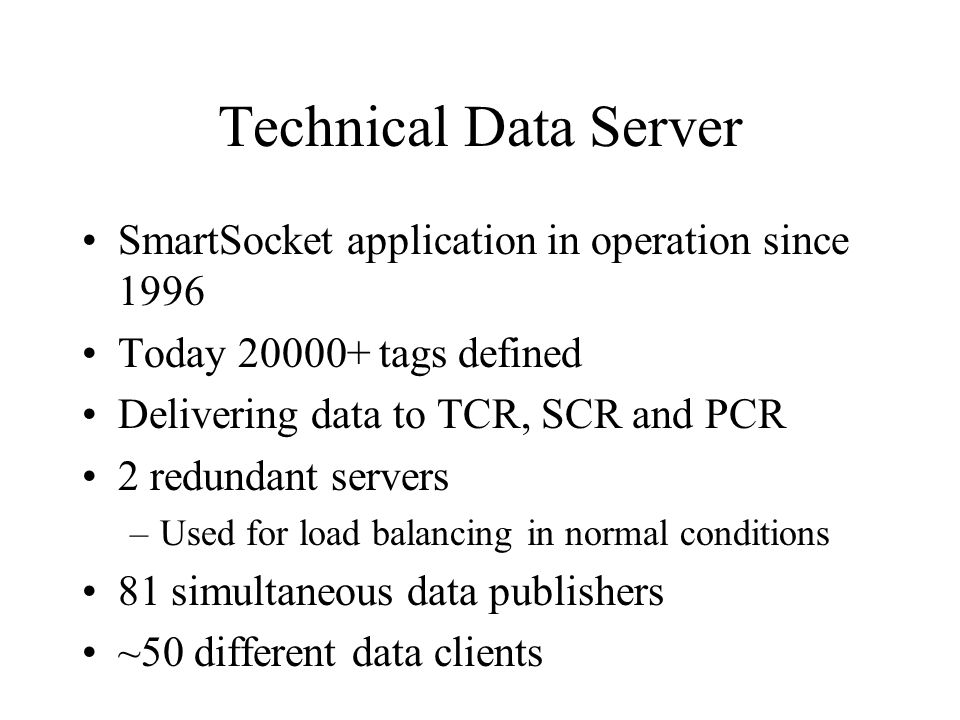 Technical Data Server

• SmartSocket application in operation since 1996
• Today 20000+ tags defined
• Delivering data to TCR, SCR and PCR
• 2 redundant servers
  – Used for load balancing in normal conditions
• 81 simultaneous data publishers
• ~50 different data clients